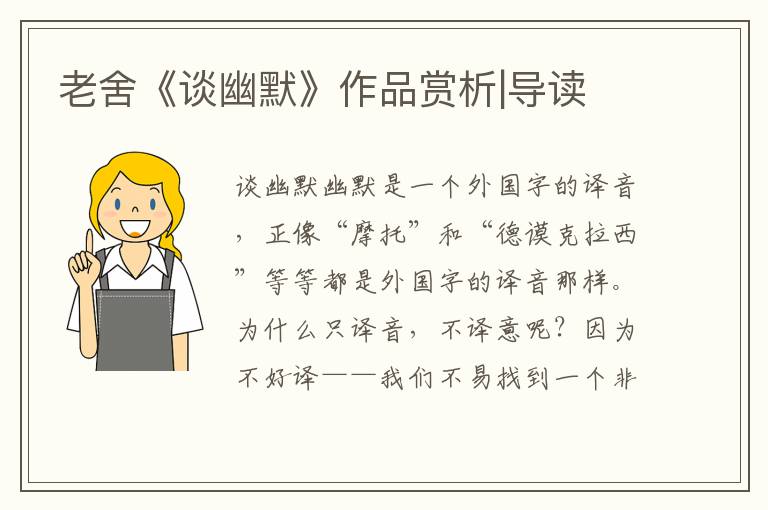 老舍《谈幽默》作品赏析|导读

谈幽默幽默是一个外国字的译音，正像“摩托”和“德谟克拉西”等等都是外国字的译音那样。为什么只译音，不译意呢？因为不好译——我们不易找到一个非